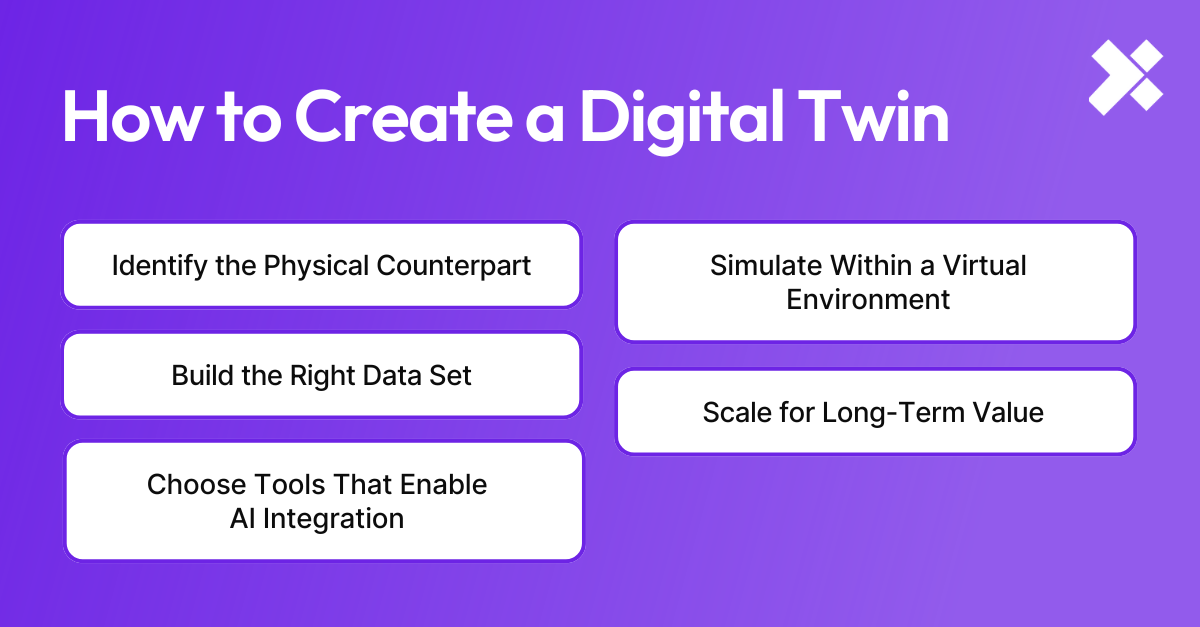 How to Create a Digital Twin

Identify the Physical Counterpart

Build the Right Data Set

Choose Tools That Enable AI Integration

Simulate Within a Virtual Environment

Scale for Long-Term Value